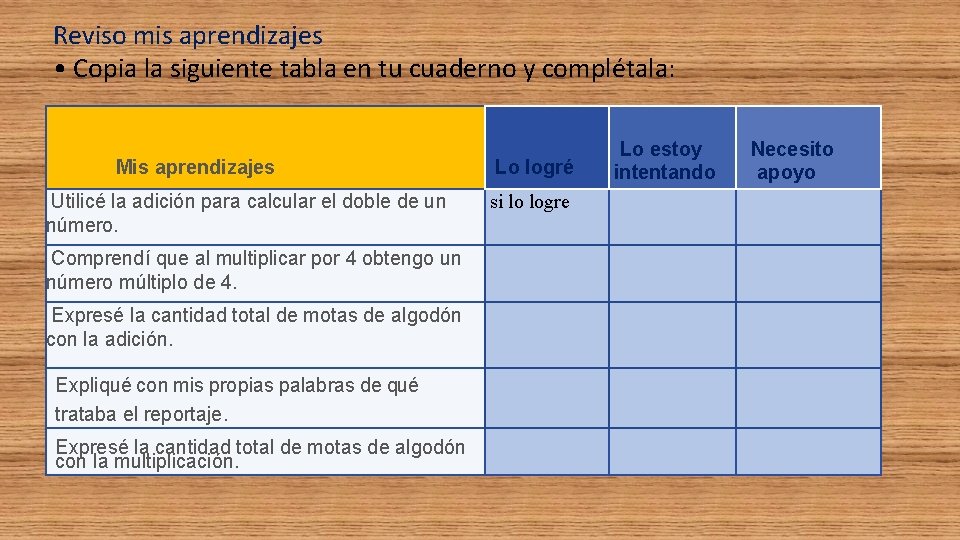 Reviso mis aprendizajes
• Copia la siguiente tabla en tu cuaderno y complétala:

| Mis aprendizajes | Lo logré | Lo estoy intentando | Necesito apoyo |
|---|---|---|---|
| Utilicé la adición para calcular el doble de un número. | si lo logre | | |
| Comprendí que al multiplicar por 4 obtengo un número múltiplo de 4. | | | |
| Expresé la cantidad total de motas de algodón con la adición. | | | |
| Expliqué con mis propias palabras de qué trataba el reportaje. | | | |
| Expresé la cantidad total de motas de algodón con la multiplicación. | | | |